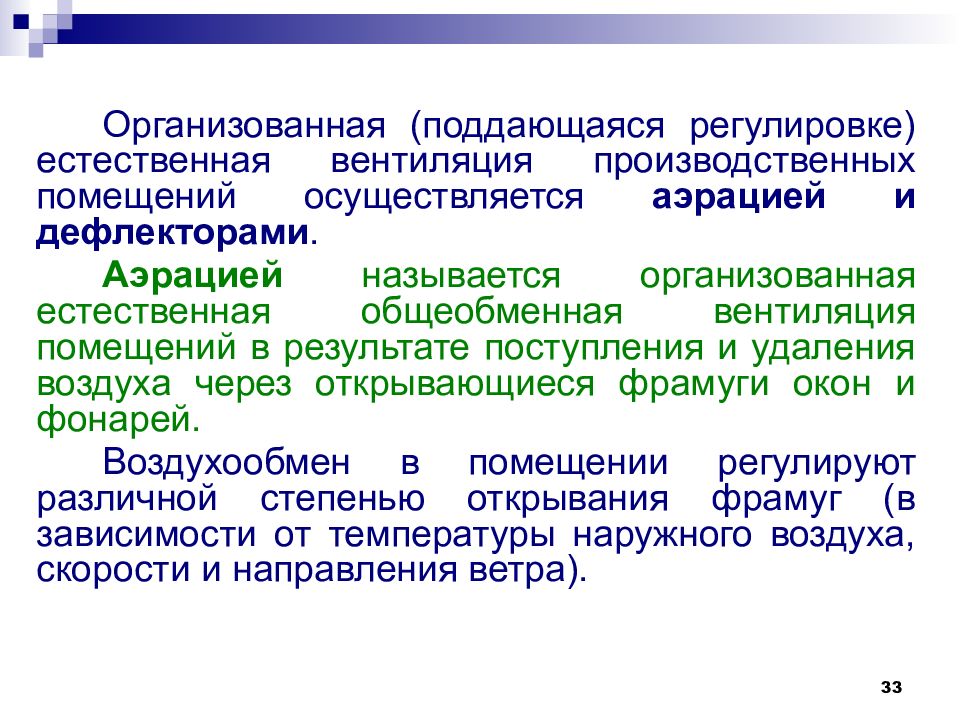 Организованная (поддающаяся регулировке) естественная вентиляция производственных помещений осуществляется аэрацией и дефлекторами.

Аэрацией называется организованная естественная общеобменная вентиляция помещений в результате поступления и удаления воздуха через открывающиеся фрамуги окон и фонарей.

Воздухообмен в помещении регулируют различной степенью открывания фрамуг (в зависимости от температуры наружного воздуха, скорости и направления ветра).

33